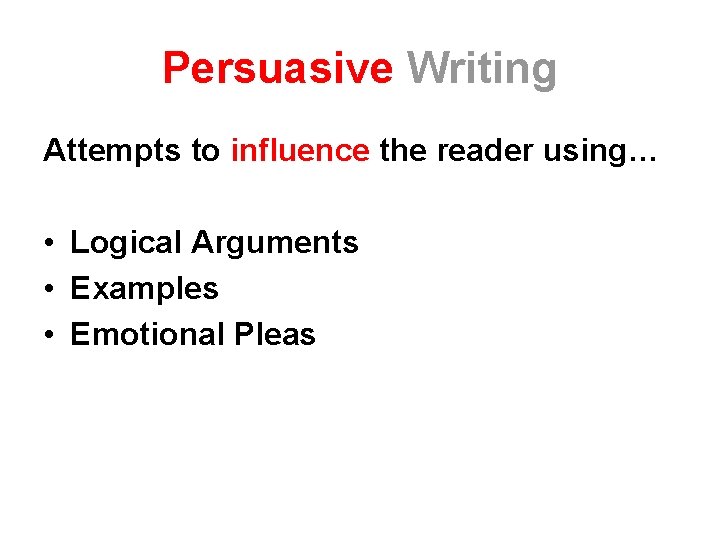 Persuasive Writing

Attempts to influence the reader using…

• Logical Arguments
• Examples
• Emotional Pleas